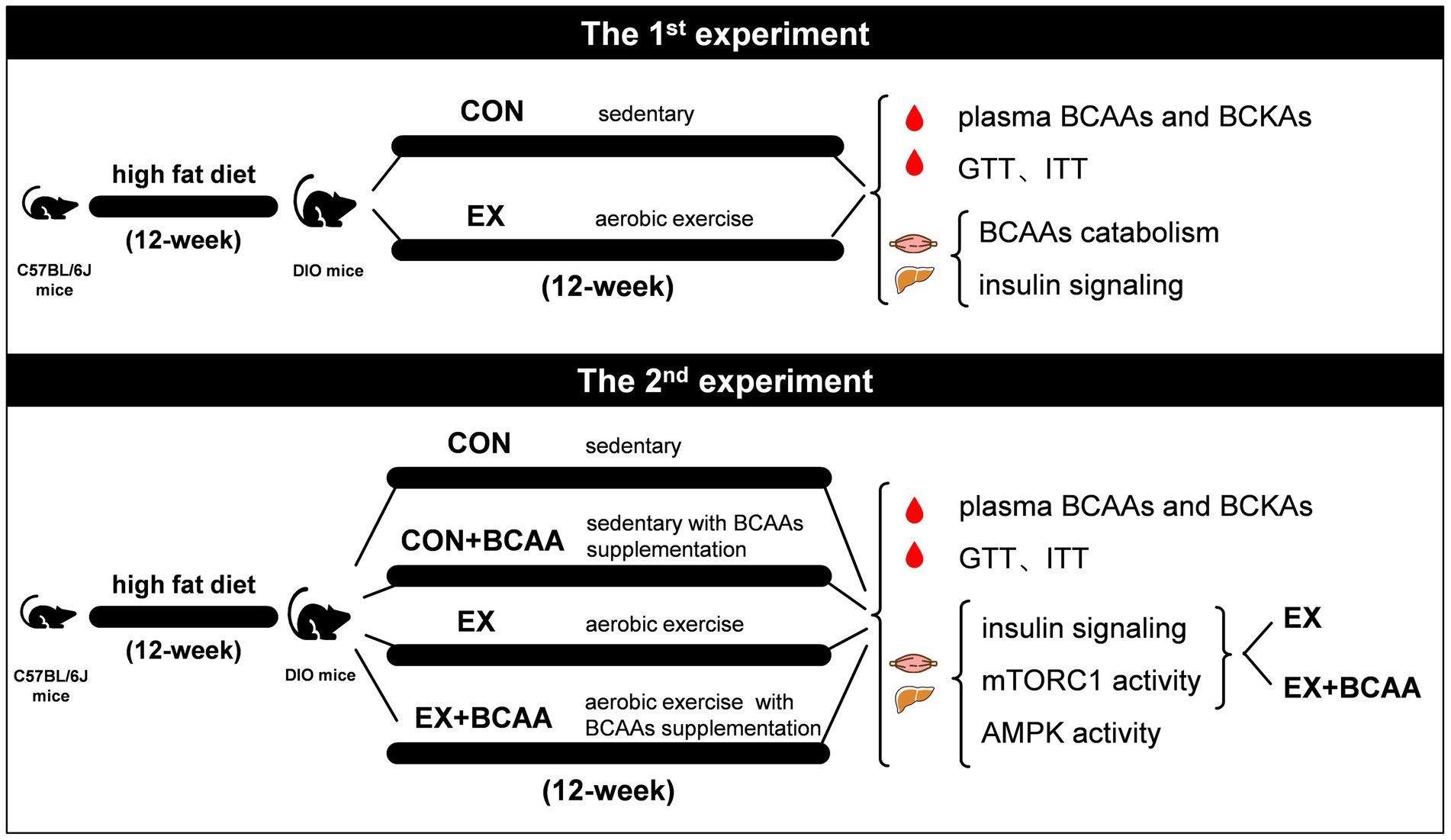 The 1$^{st}$ experiment

high fat diet
(12-week)
C57BL/6J mice
DIO mice

CON sedentary
EX aerobic exercise
(12-week)

plasma BCAAs and BCKAs
GTT、ITT
BCAAs catabolism
insulin signaling

The 2$^{nd}$ experiment

high fat diet
(12-week)
C57BL/6J mice
DIO mice

CON sedentary
CON+BCAA sedentary with BCAAs supplementation
EX aerobic exercise
EX+BCAA aerobic exercise with BCAAs supplementation
(12-week)

plasma BCAAs and BCKAs
GTT、ITT
insulin signaling
mTORC1 activity
AMPK activity
EX
EX+BCAA